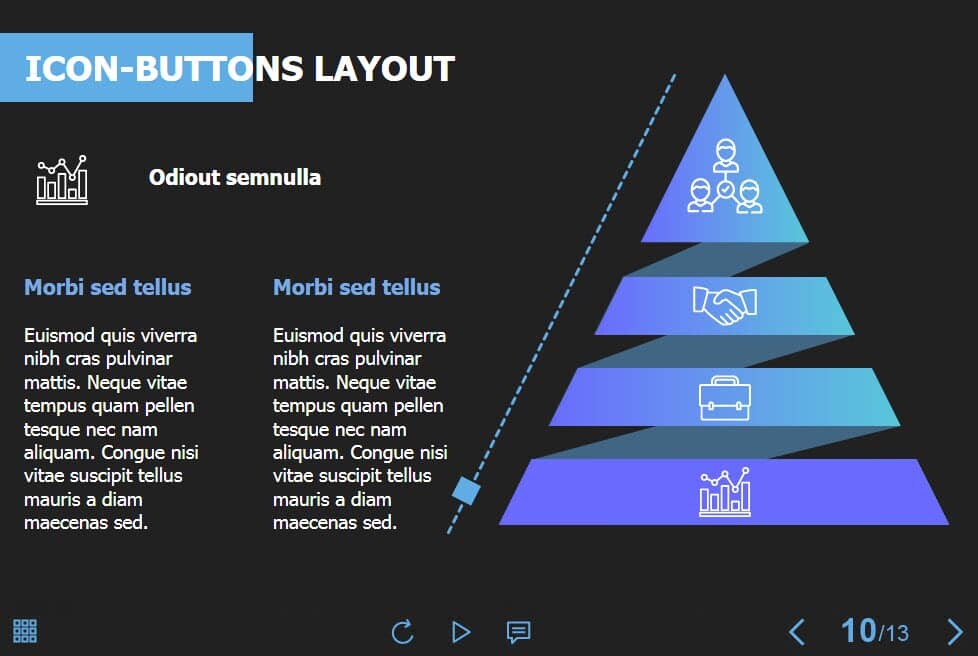 ICON-BUTTONS LAYOUT

Odiout semnulla

Morbi sed tellus

Euismod quis viverra nibh cras pulvinar mattis. Neque vitae tempus quam pellen tesque nec nam aliquam. Congue nisi vitae suscipit tellus mauris a diam maecenas sed.

Morbi sed tellus

Euismod quis viverra nibh cras pulvinar mattis. Neque vitae tempus quam pellen tesque nec nam aliquam. Congue nisi vitae suscipit tellus mauris a diam maecenas sed.

10/13